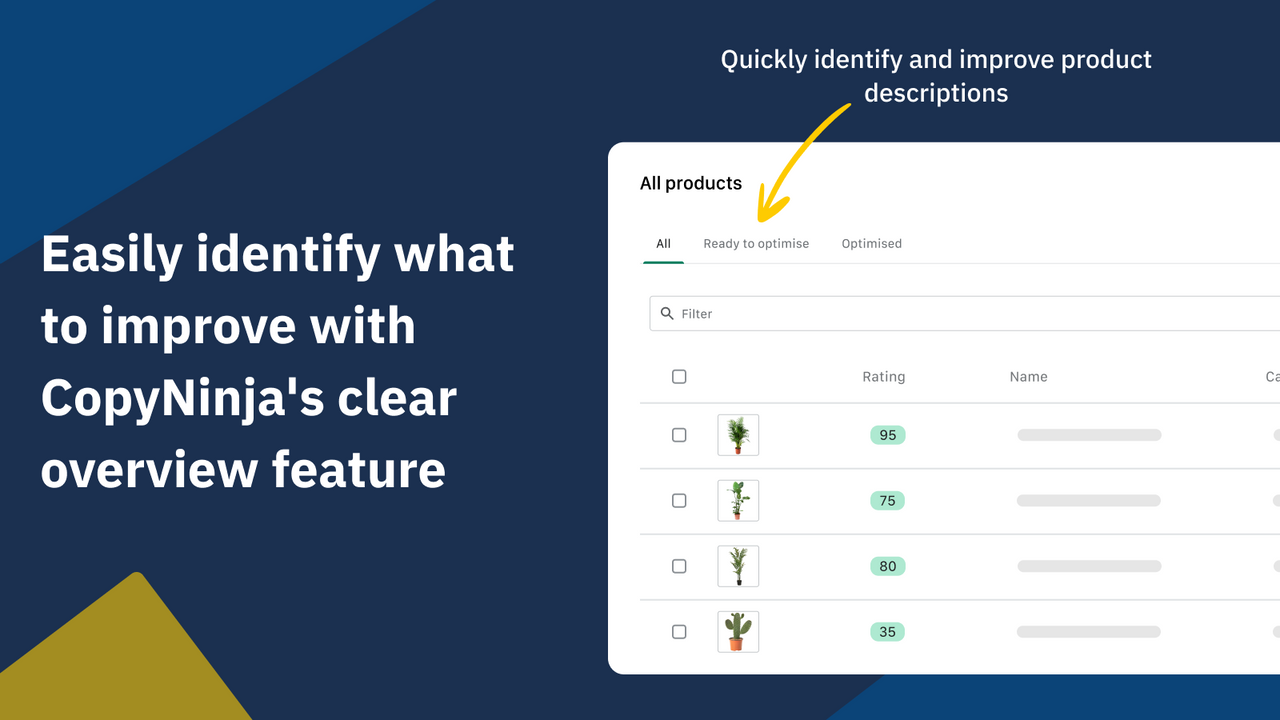 Easily identify what to improve with CopyNinja's clear overview feature

Quickly identify and improve product descriptions

All products

All Ready to optimise Optimised

Filter

| | | Rating | Name | Ca |
|---|---|---|---|---|
| | | 95 | | |
| | | 75 | | |
| | | 80 | | |
| | | 35 | | |